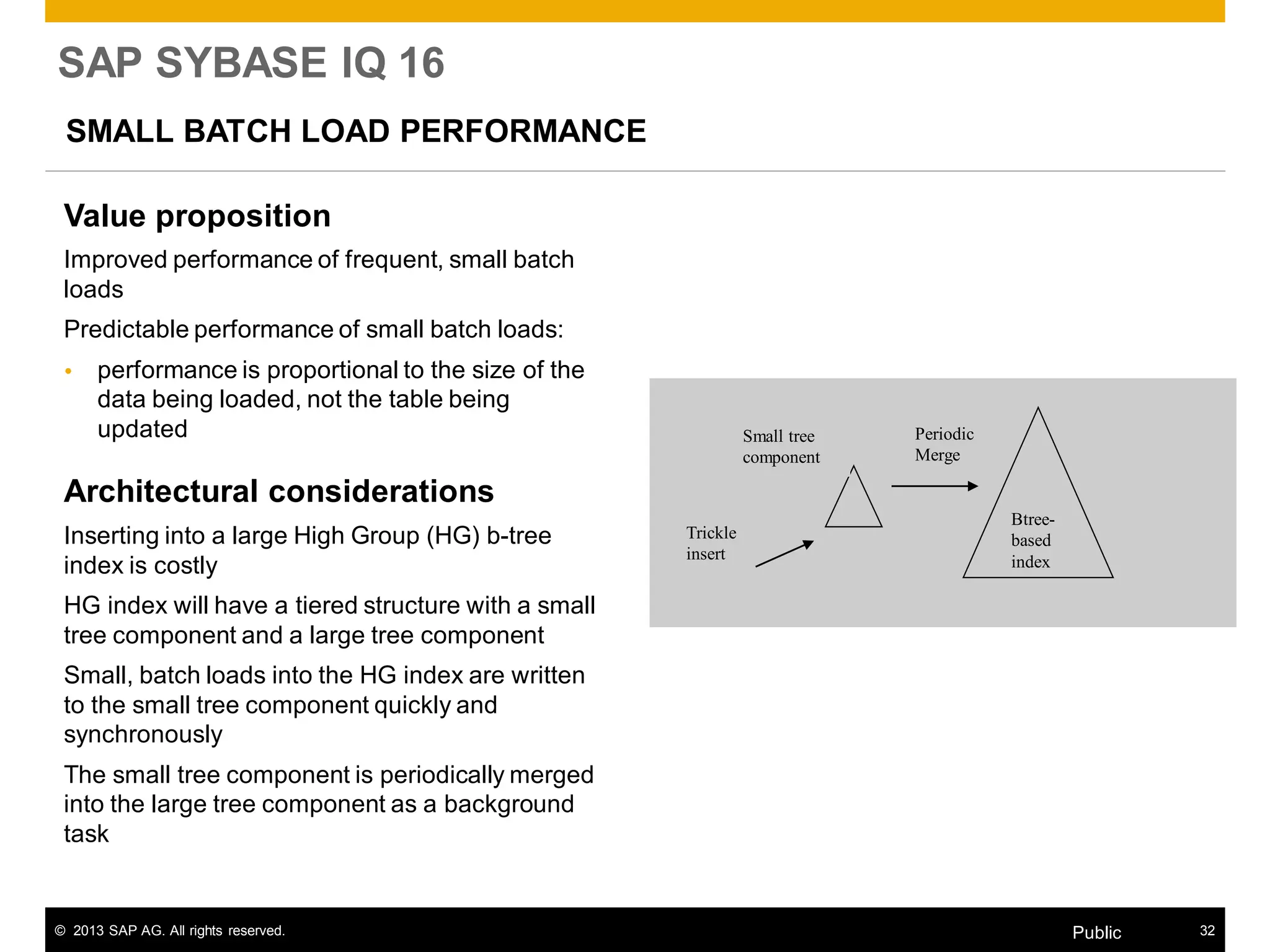 SAP SYBASE IQ 16

SMALL BATCH LOAD PERFORMANCE

Value proposition

Improved performance of frequent, small batch loads

Predictable performance of small batch loads:

• performance is proportional to the size of the data being loaded, not the table being updated

Architectural considerations

Inserting into a large High Group (HG) b-tree index is costly

HG index will have a tiered structure with a small tree component and a large tree component

Small, batch loads into the HG index are written to the small tree component quickly and synchronously

The small tree component is periodically merged into the large tree component as a background task

Small tree component

Periodic Merge

Trickle insert

Btree-based index

© 2013 SAP AG. All rights reserved.

Public

32